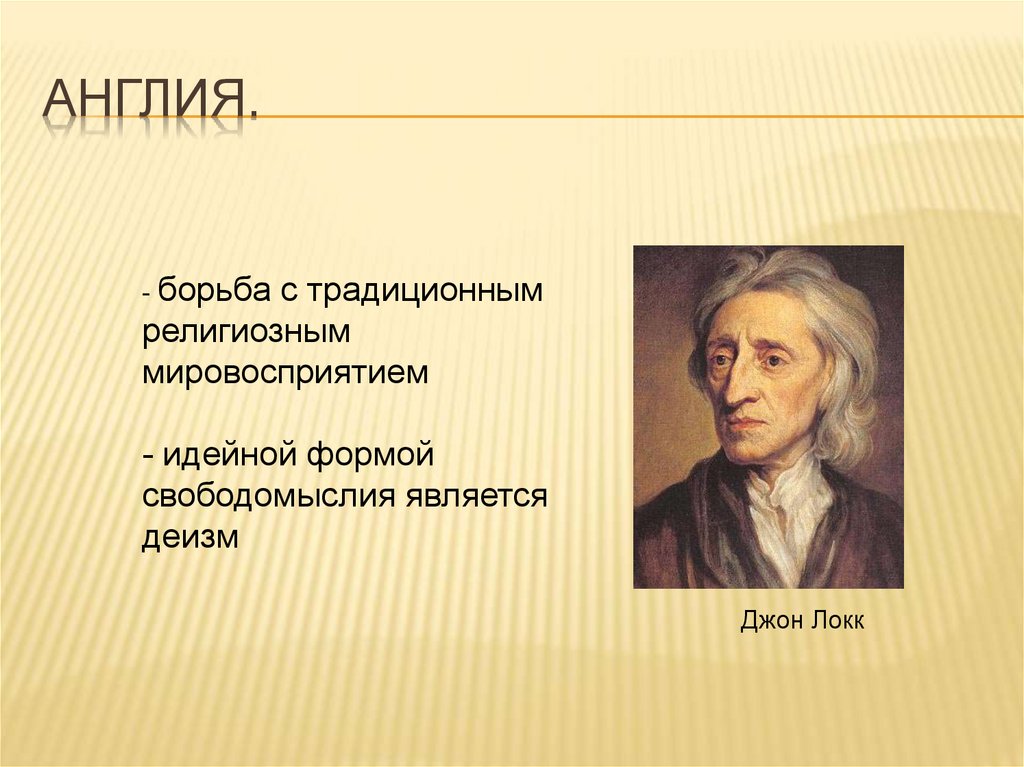 АНГЛИЯ.

- борьба с традиционным религиозным мировосприятием

- идейной формой свободомыслия является деизм

Джон Локк